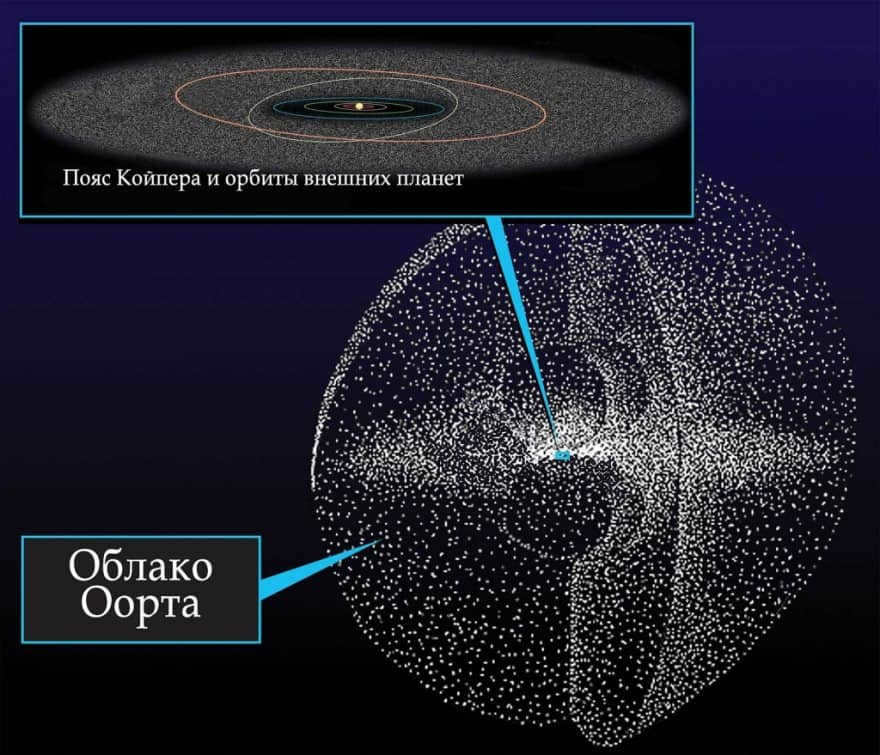 Пояс Койпера и орбиты внешних планет

Облако Оорта